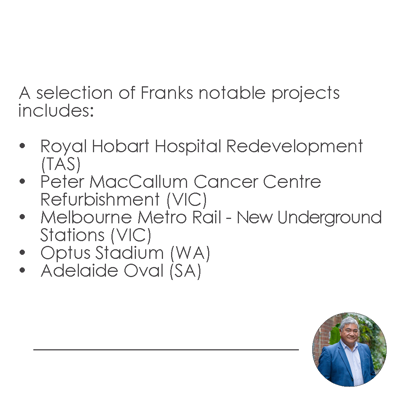 A selection of Franks notable projects includes:

• Royal Hobart Hospital Redevelopment (TAS)
• Peter MacCallum Cancer Centre Refurbishment (VIC)
• Melbourne Metro Rail - New Underground Stations (VIC)
• Optus Stadium (WA)
• Adelaide Oval (SA)